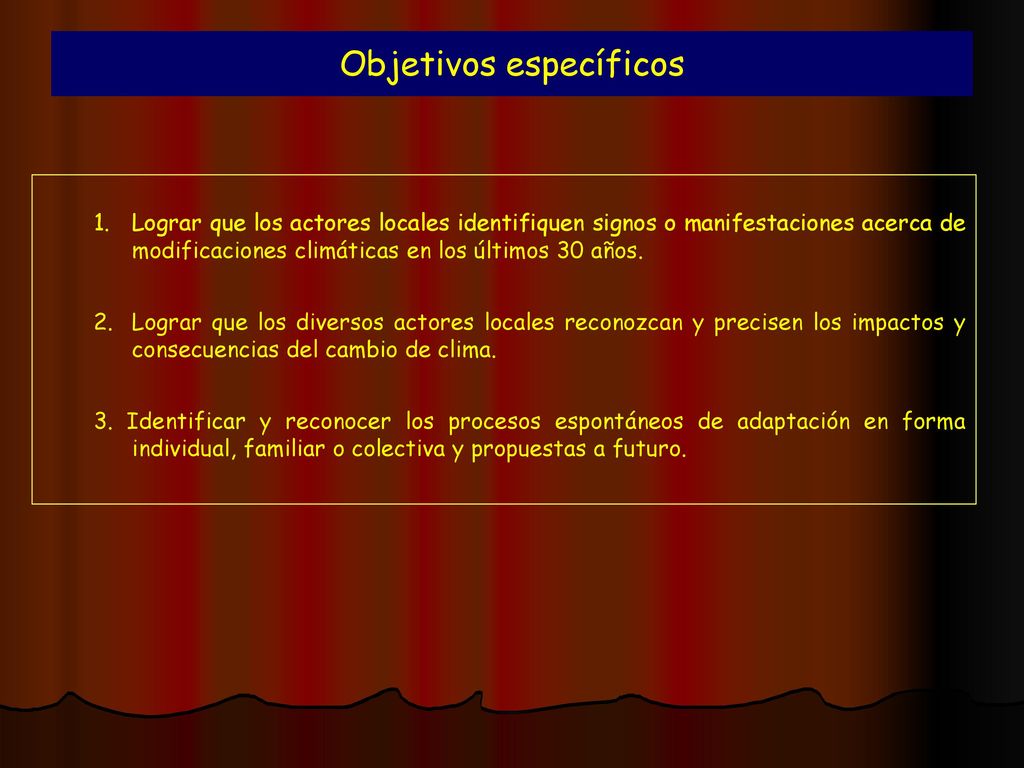 Objetivos específicos

1. Lograr que los actores locales identifiquen signos o manifestaciones acerca de modificaciones climáticas en los últimos 30 años.

2. Lograr que los diversos actores locales reconozcan y precisen los impactos y consecuencias del cambio de clima.

3. Identificar y reconocer los procesos espontáneos de adaptación en forma individual, familiar o colectiva y propuestas a futuro.